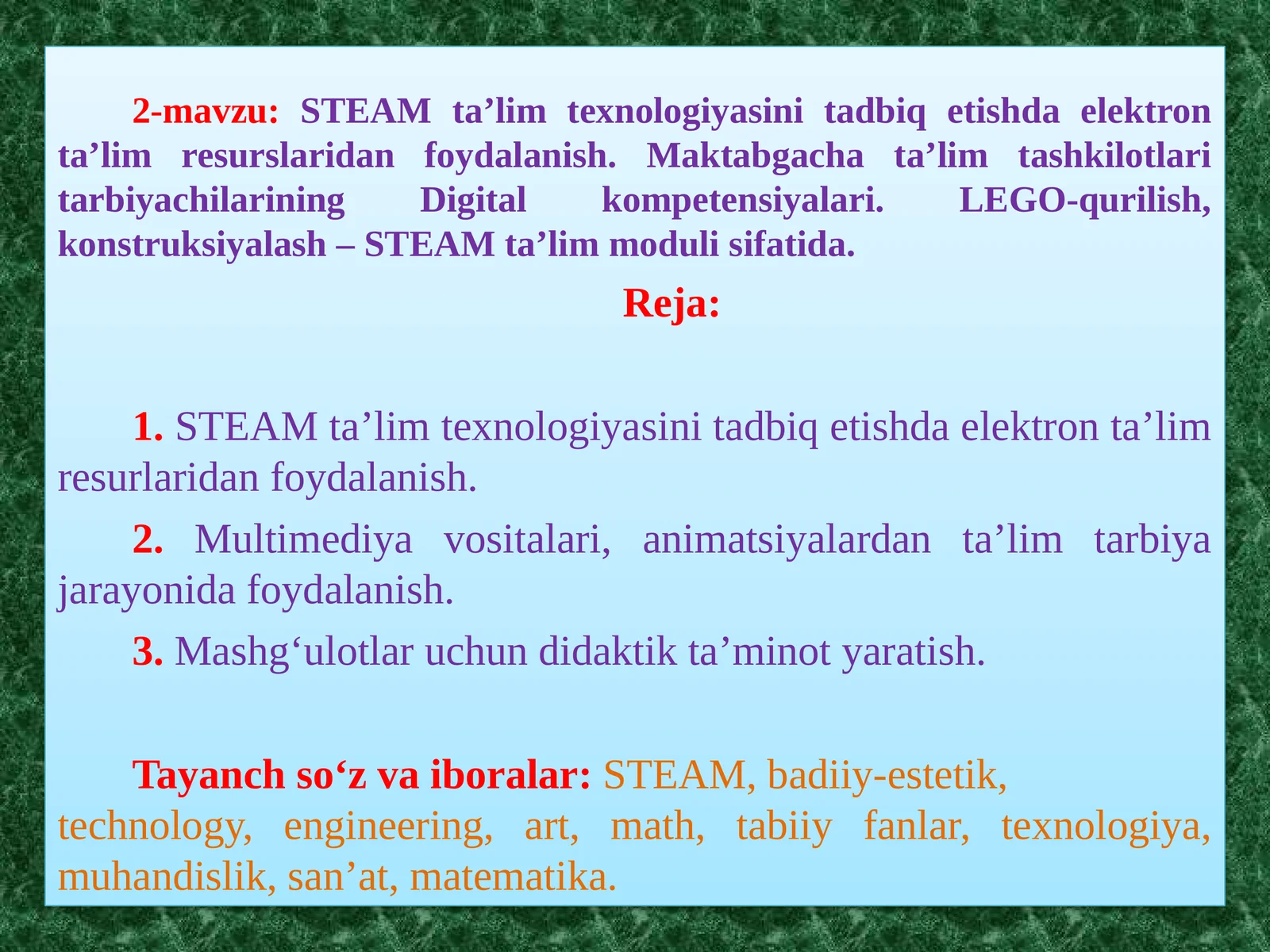 2-mavzu: STEAM ta’lim texnologiyasini tadbiq etishda elektron ta’lim resurslaridan foydalanish. Maktabgacha ta’lim tashkilotlari tarbiyachilarining Digital kompetensiyalari. LEGO-qurilish, konstruksiyalash – STEAM ta’lim moduli sifatida.

Reja:

1. STEAM ta’lim texnologiyasini tadbiq etishda elektron ta’lim resurlaridan foydalanish.

2. Multimediya vositalari, animatsiyalardan ta’lim tarbiya jarayonida foydalanish.

3. Mashg‘ulotlar uchun didaktik ta’minot yaratish.

Tayanch so‘z va iboralar: STEAM, badiiy-estetik, technology, engineering, art, math, tabiiy fanlar, texnologiya, muhandislik, san’at, matematika.